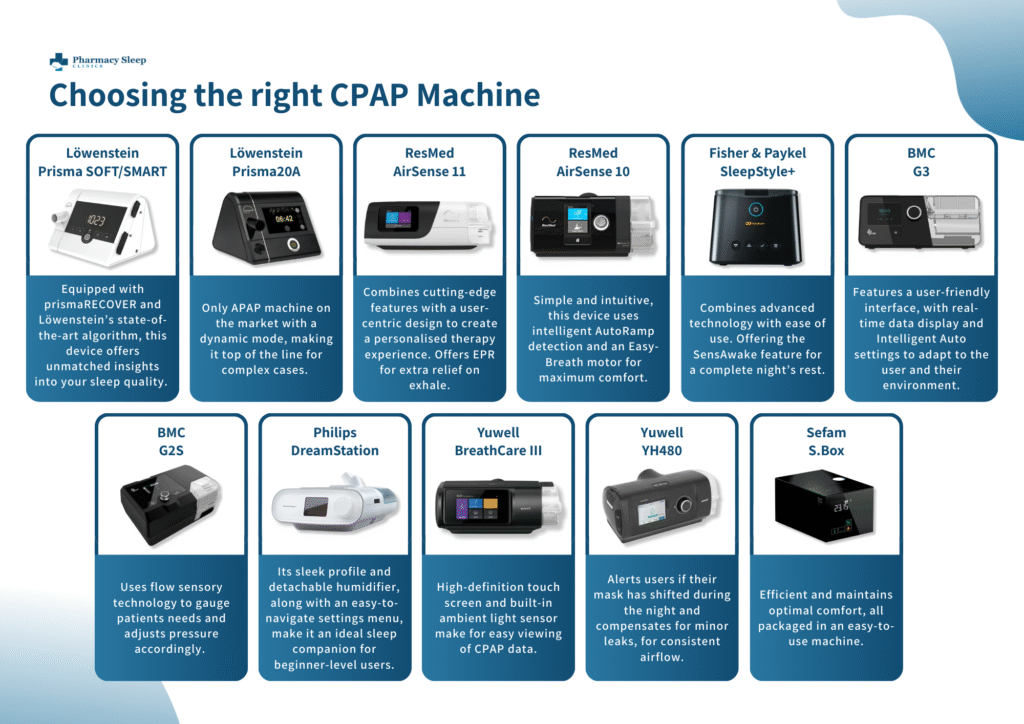 Pharmacy Sleep CLINICS

Choosing the right CPAP Machine

Löwenstein Prisma SOFT/SMART

Equipped with prismaRECOVER and Löwenstein's state-of-the-art algorithm, this device offers unmatched insights into your sleep quality.

Löwenstein Prisma20A

Only APAP machine on the market with a dynamic mode, making it top of the line for complex cases.

ResMed AirSense 11

Combines cutting-edge features with a user-centric design to create a personalised therapy experience. Offers EPR for extra relief on exhale.

ResMed AirSense 10

Simple and intuitive, this device uses intelligent AutoRamp detection and an Easy-Breath motor for maximum comfort.

Fisher & Paykel SleepStyle+

Combines advanced technology with ease of use. Offering the SensAwake feature for a complete night's rest.

BMC G3

Features a user-friendly interface, with real-time data display and Intelligent Auto settings to adapt to the user and their environment.

BMC G2S

Uses flow sensory technology to gauge patients needs and adjusts pressure accordingly.

Philips DreamStation

Its sleek profile and detachable humidifier, along with an easy-to-navigate settings menu, make it an ideal sleep companion for beginner-level users.

Yuwell BreathCare III

High-definition touch screen and built-in ambient light sensor make for easy viewing of CPAP data.

Yuwell YH480

Alerts users if their mask has shifted during the night and compensates for minor leaks, for consistent airflow.

Sefam S.Box

Efficient and maintains optimal comfort, all packaged in an easy-to-use machine.